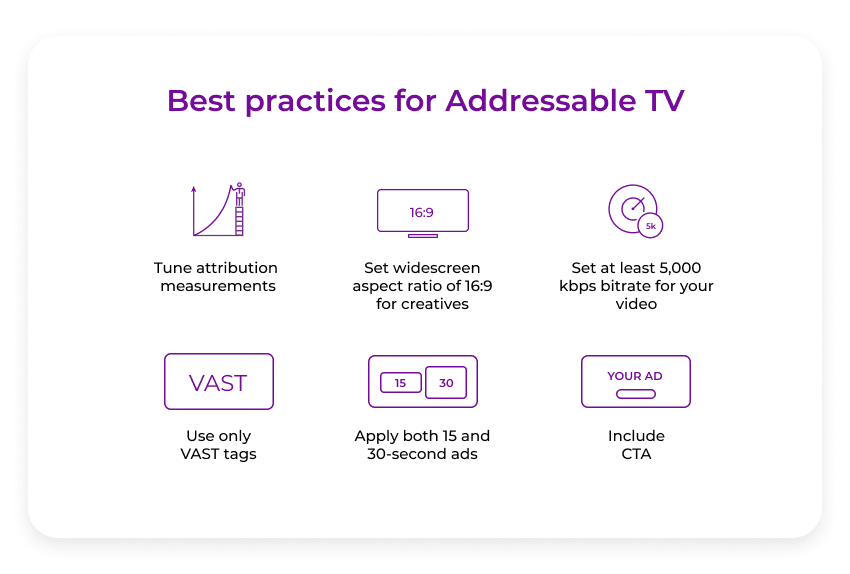 Best practices for Addressable TV

Tune attribution measurements

16:9

Set widescreen aspect ratio of 16:9 for creatives

5k

Set at least 5,000 kbps bitrate for your video

VAST

Use only VAST tags

15 30

Apply both 15 and 30-second ads

YOUR AD

Include CTA